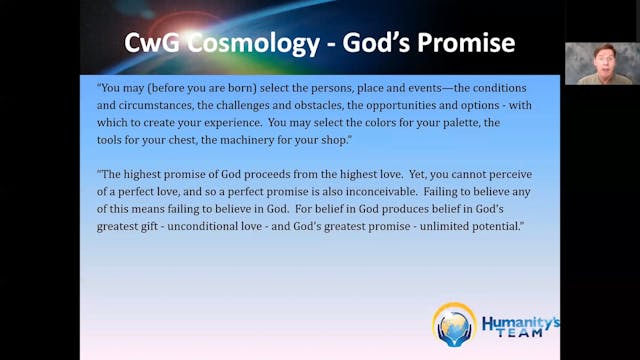 CwG Cosmology - God's Promise

"You may (before you are born) select the persons, place and events—the conditions and circumstances, the challenges and obstacles, the opportunities and options - with which to create your experience. You may select the colors for your palette, the tools for your chest, the machinery for your shop."

"The highest promise of God proceeds from the highest love. Yet, you cannot perceive of a perfect love, and so a perfect promise is also inconceivable. Failing to believe any of this means failing to believe in God. For belief in God produces belief in God's greatest gift - unconditional love - and God's greatest promise - unlimited potential."

Humanity's TEAM